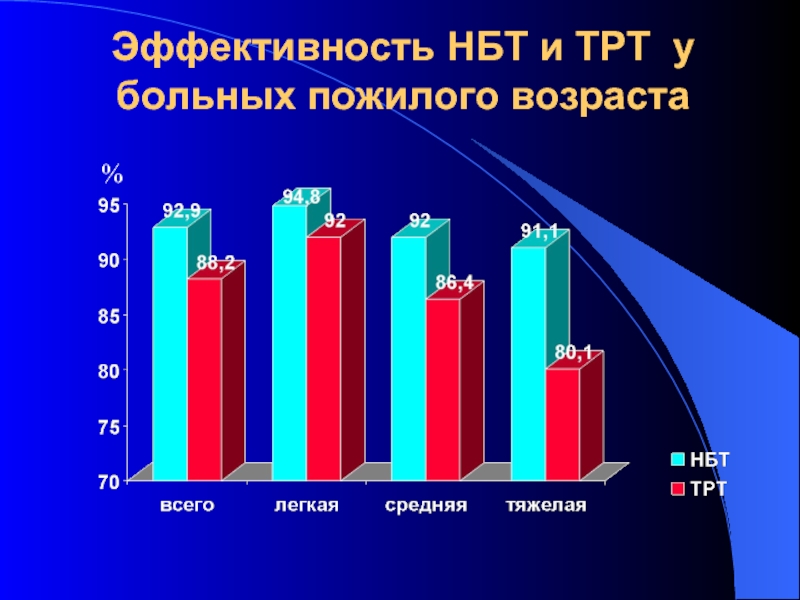 Эффективность НБТ и ТРТ у больных пожилого возраста

%

95
90
85
80
75
70

92,9
88,2
94,8
92
92
86,4
91,1
80,1

всего
легкая
средняя
тяжелая

НБТ
ТРТ